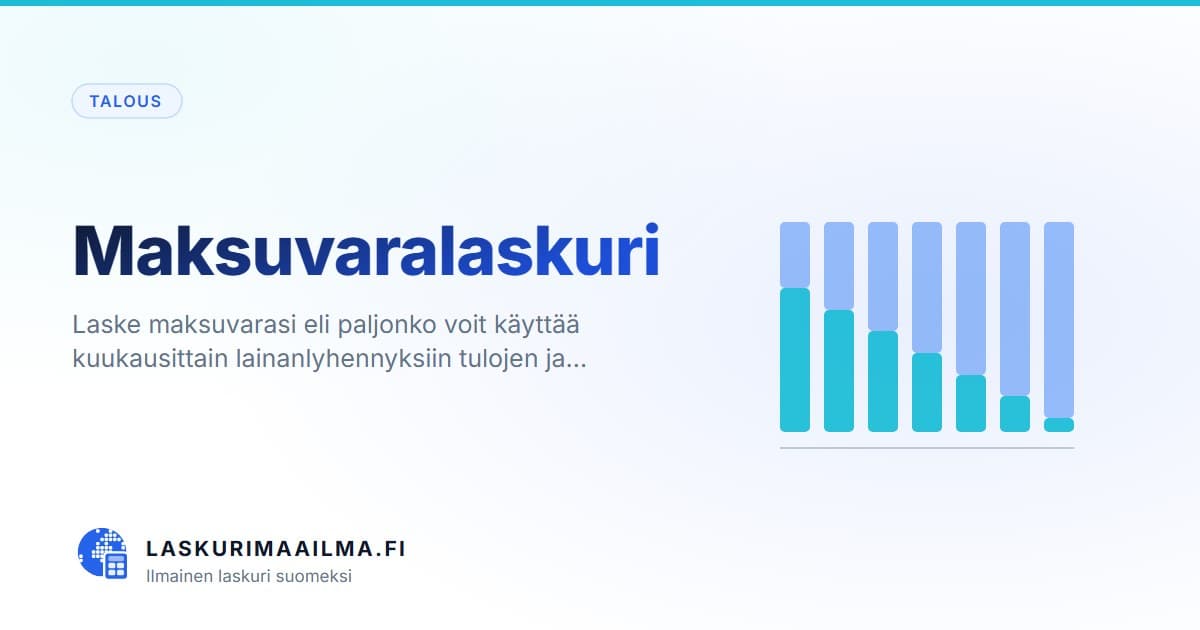 TALOUS

Maksuvaralaskuri

Laske maksuvarasi eli paljonko voit käyttää kuukausittain lainanlyhennyksiin tulojen ja...

LASKURIMAAILMA.FI
Ilmainen laskuri suomeksi